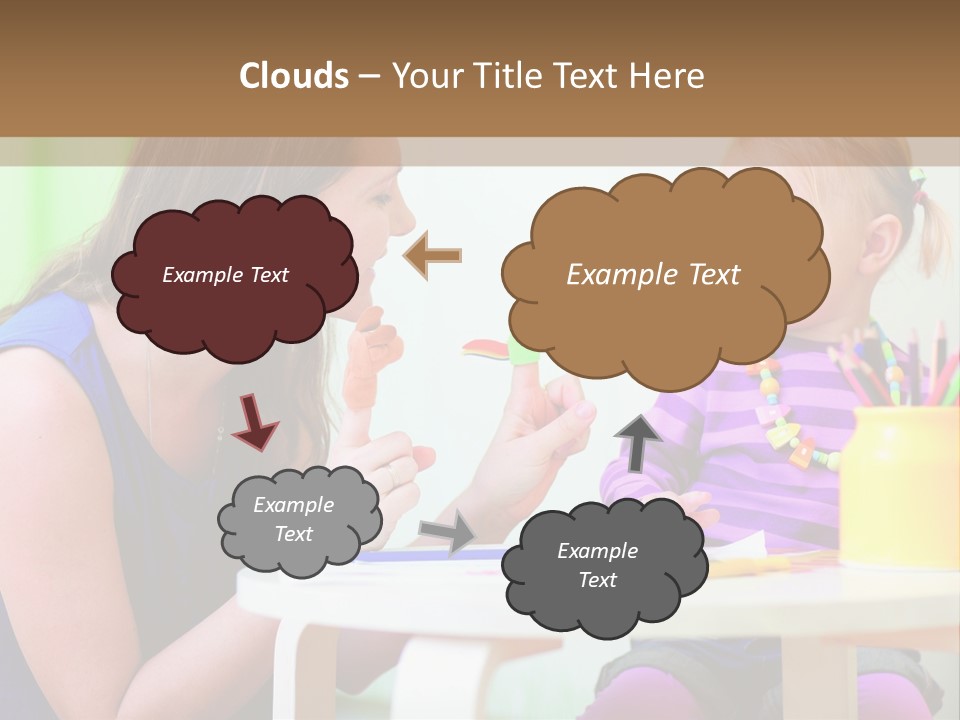 Clouds – Your Title Text Here

Example Text

Example Text

Example Text

Example Text